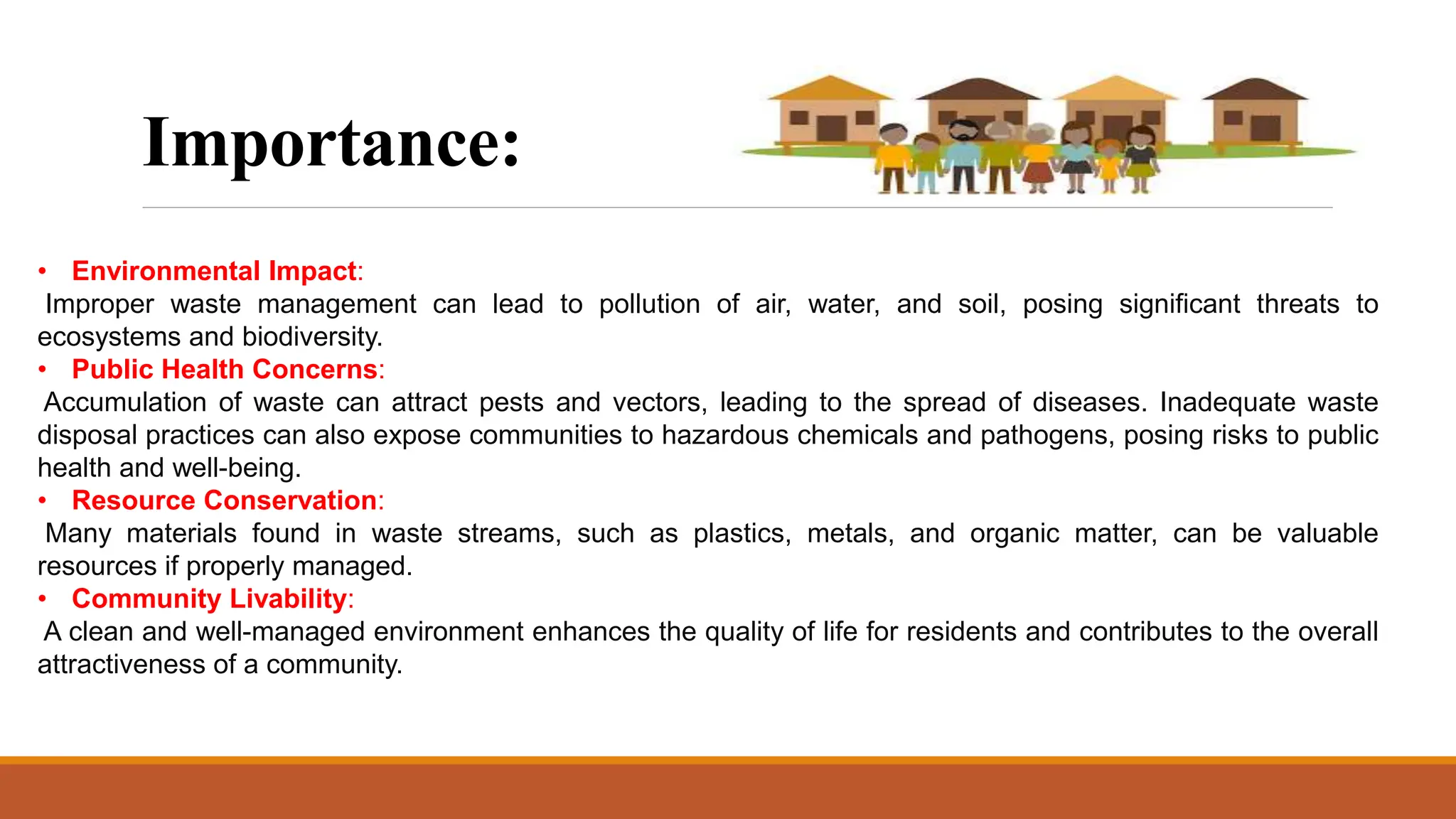 Importance:

• Environmental Impact:
Improper waste management can lead to pollution of air, water, and soil, posing significant threats to ecosystems and biodiversity.
• Public Health Concerns:
Accumulation of waste can attract pests and vectors, leading to the spread of diseases. Inadequate waste disposal practices can also expose communities to hazardous chemicals and pathogens, posing risks to public health and well-being.
• Resource Conservation:
Many materials found in waste streams, such as plastics, metals, and organic matter, can be valuable resources if properly managed.
• Community Livability:
A clean and well-managed environment enhances the quality of life for residents and contributes to the overall attractiveness of a community.